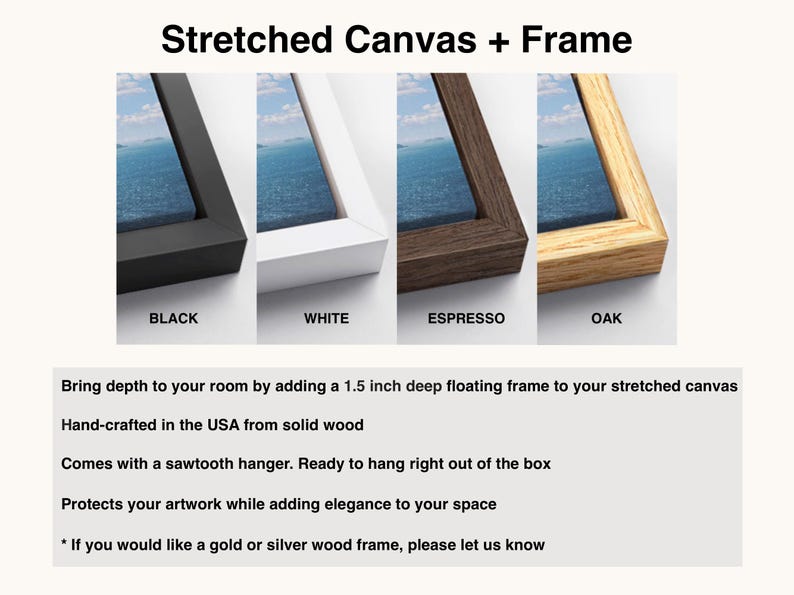 Stretched Canvas + Frame

BLACK

WHITE

ESPRESSO

OAK

Bring depth to your room by adding a 1.5 inch deep floating frame to your stretched canvas

Hand-crafted in the USA from solid wood

Comes with a sawtooth hanger. Ready to hang right out of the box

Protects your artwork while adding elegance to your space

* If you would like a gold or silver wood frame, please let us know